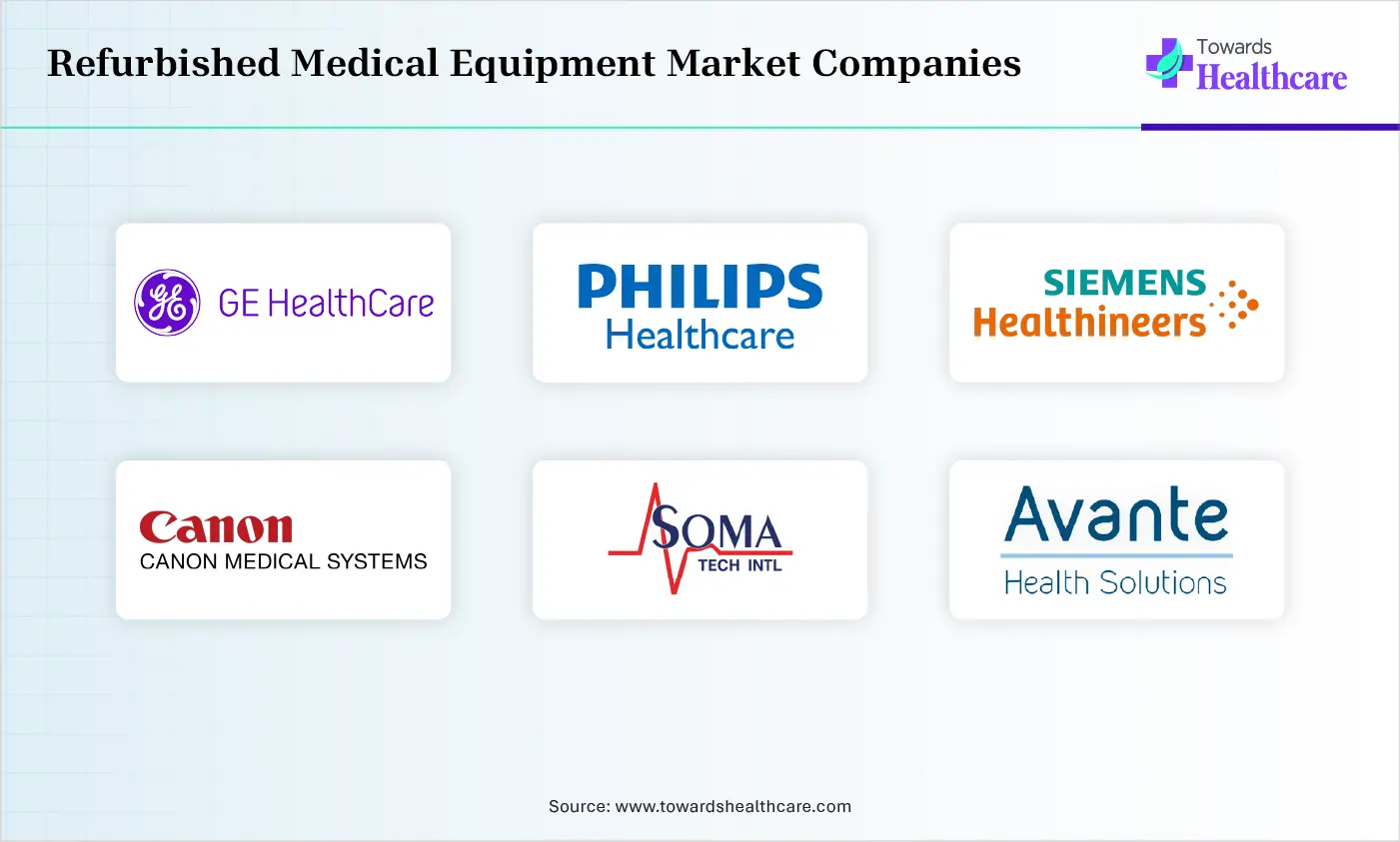 Refurbished Medical Equipment Market Companies

Towards
Healthcare

GE HealthCare

PHILIPS
Healthcare

SIEMENS
Healthineers

Canon
CANON MEDICAL SYSTEMS

SOMA
TECH INTL

Avante
Health Solutions

Source: www.towardshealthcare.com